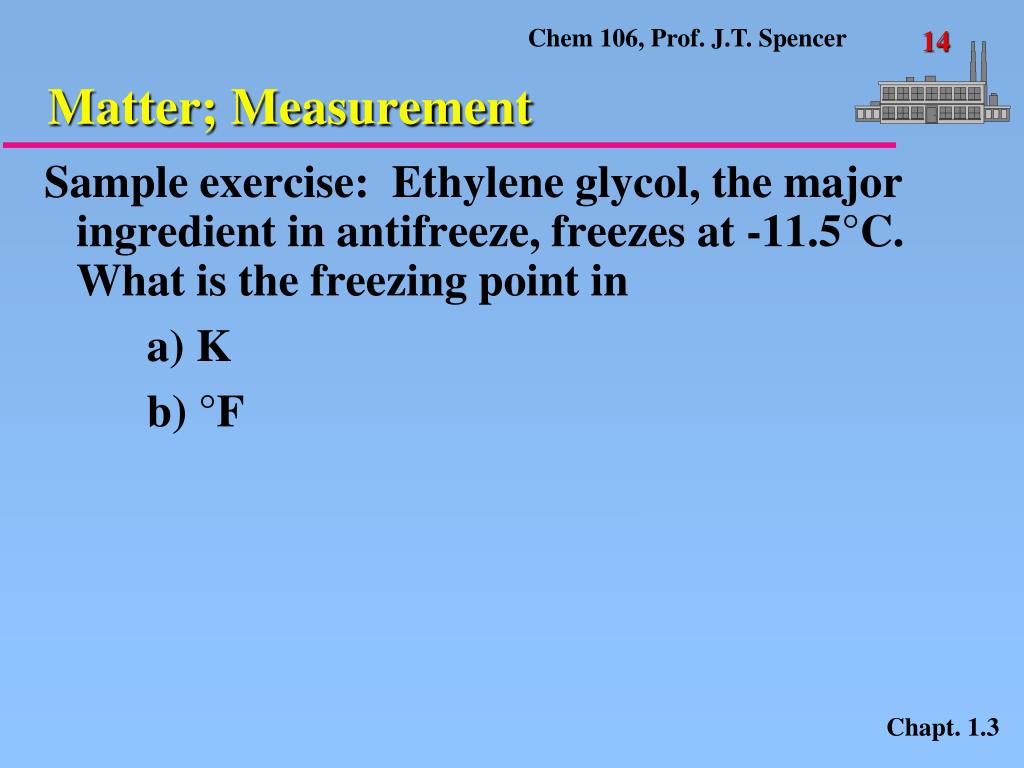 Chem 106, Prof. J.T. Spencer

14

Matter; Measurement

Sample exercise: Ethylene glycol, the major ingredient in antifreeze, freezes at -11.5°C. What is the freezing point in

a) K

b) °F

Chapt. 1.3